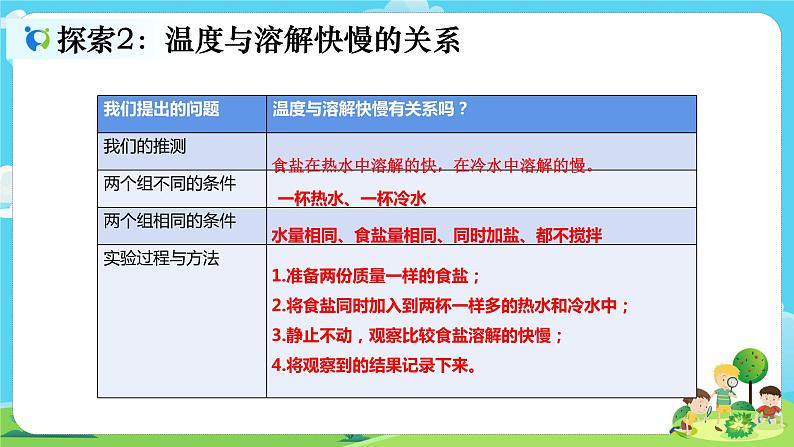 探索2：温度与溶解快慢的关系

| 我们提出的问题 | 温度与溶解快慢有关系吗？ |
|---|---|
| 我们的推测 | 食盐在热水中溶解的快，在冷水中溶解的慢。 |
| 两个组不同的条件 | 一杯热水、一杯冷水 |
| 两个组相同的条件 | 水量相同、食盐量相同、同时加盐、都不搅拌 |
| 实验过程与方法 | 1.准备两份质量一样的食盐；<br>2.将食盐同时加入到两杯一样多的热水和冷水中；<br>3.静止不动，观察比较食盐溶解的快慢；<br>4.将观察到的结果记录下来。 |